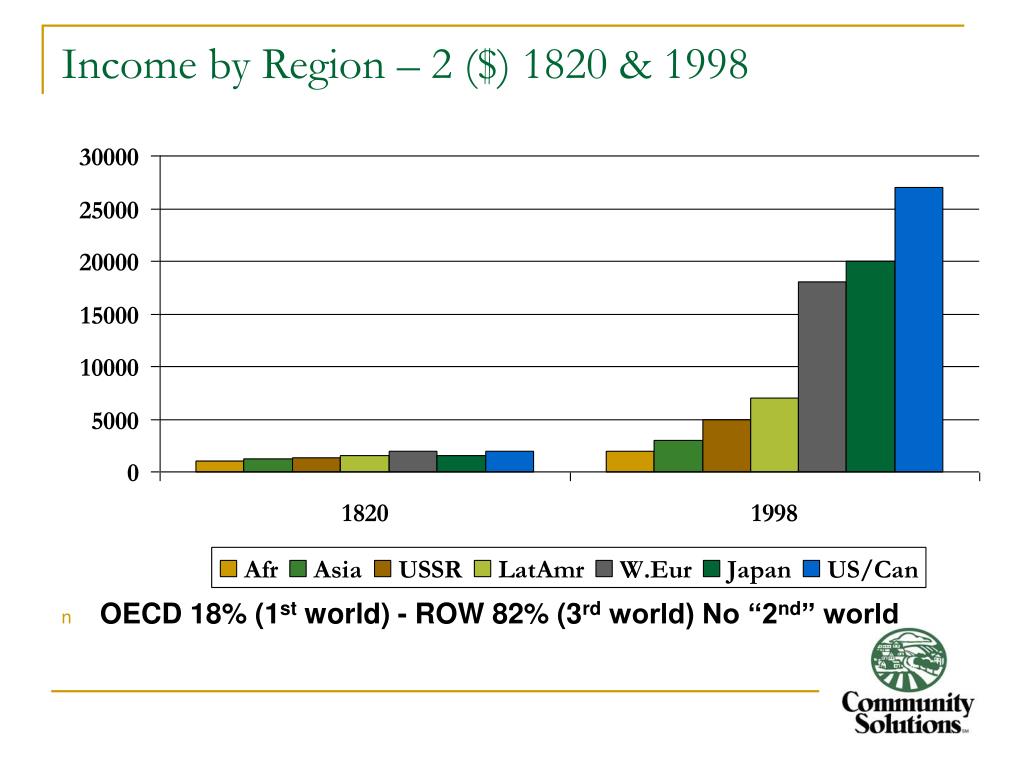 Income by Region – 2 ($) 1820 & 1998

30000
25000
20000
15000
10000
5000
0

1820
1998

Afr Asia USSR LatAmr W.Eur Japan US/Can

n OECD 18% (1$^{st}$ world) - ROW 82% (3$^{rd}$ world) No “2$^{nd}$” world

Community Solutions